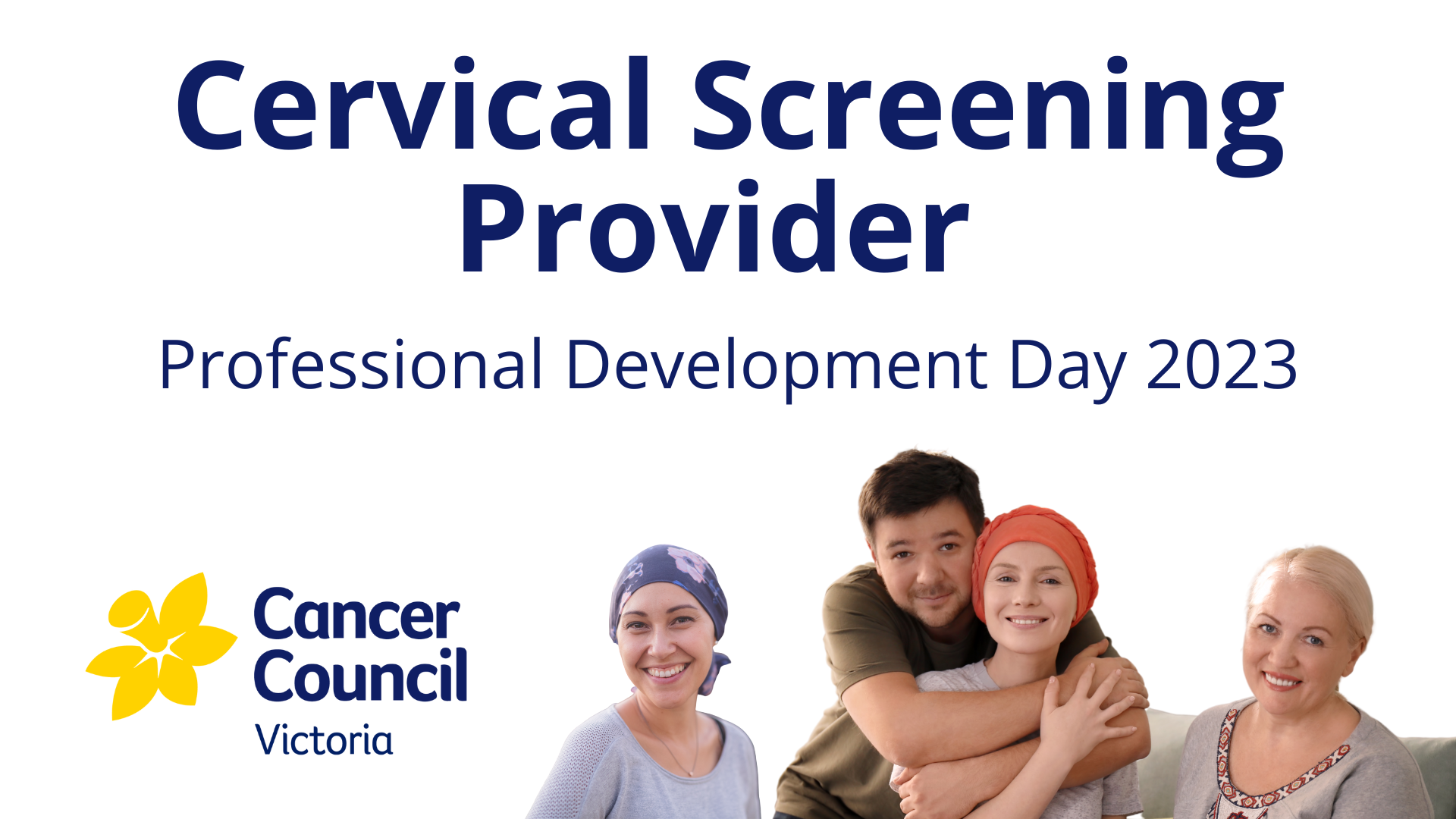 Cervical Screening Provider

Professional Development Day 2023

Cancer Council Victoria